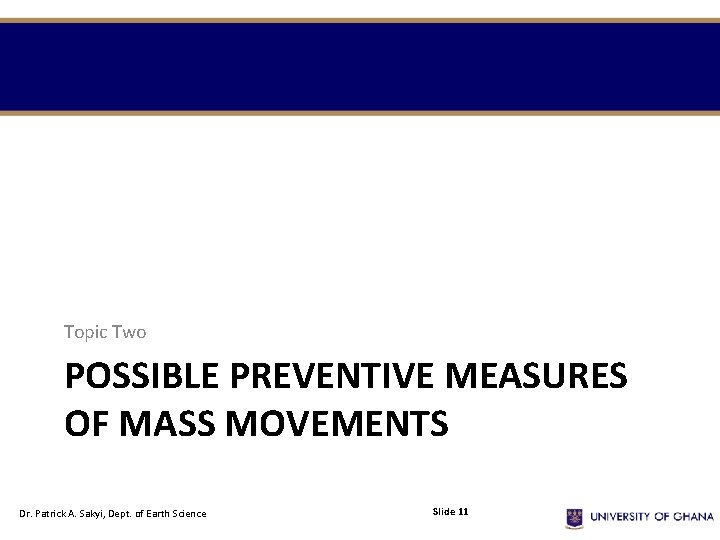 Topic Two

POSSIBLE PREVENTIVE MEASURES OF MASS MOVEMENTS

Dr. Patrick A. Sakyi, Dept. of Earth Science

Slide 11

UNIVERSITY OF GHANA